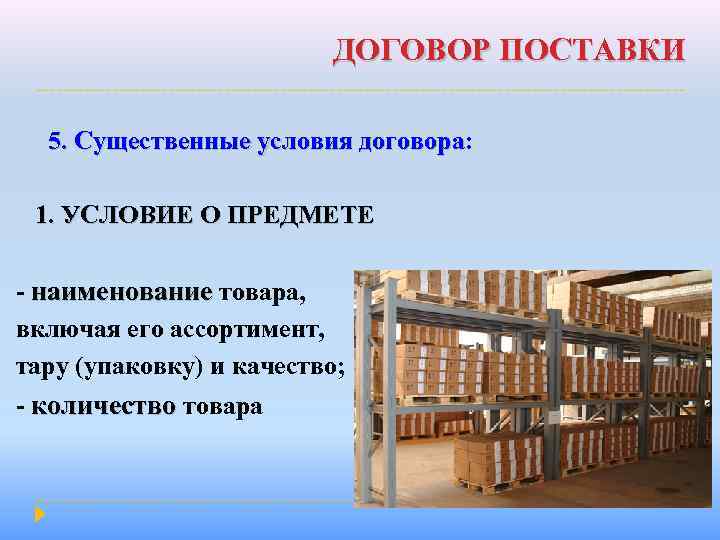 ДОГОВОР ПОСТАВКИ

5. Существенные условия договора:

1. УСЛОВИЕ О ПРЕДМЕТЕ

- наименование товара, включая его ассортимент, тару (упаковку) и качество;
- количество товара